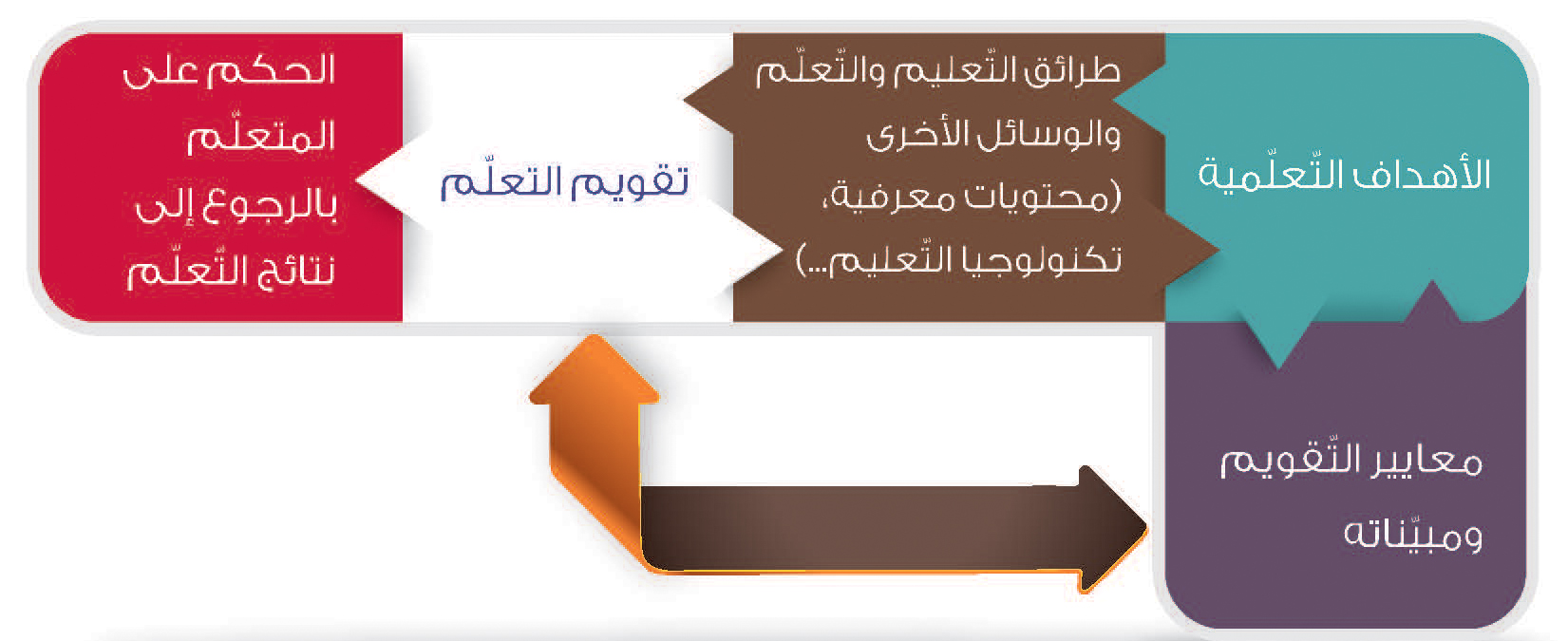 الأهداف التّعلّمية

طرائق التّعليم والتّعلّم والوسائل الأخرى (محتويات معرفية، تكنولوجيا التّعليم...)

تقويم التعلّم

الحكم على المتعلّم بالرجوع إلى نتائج التّعلّم

معايير التّقويم ومبيّناته